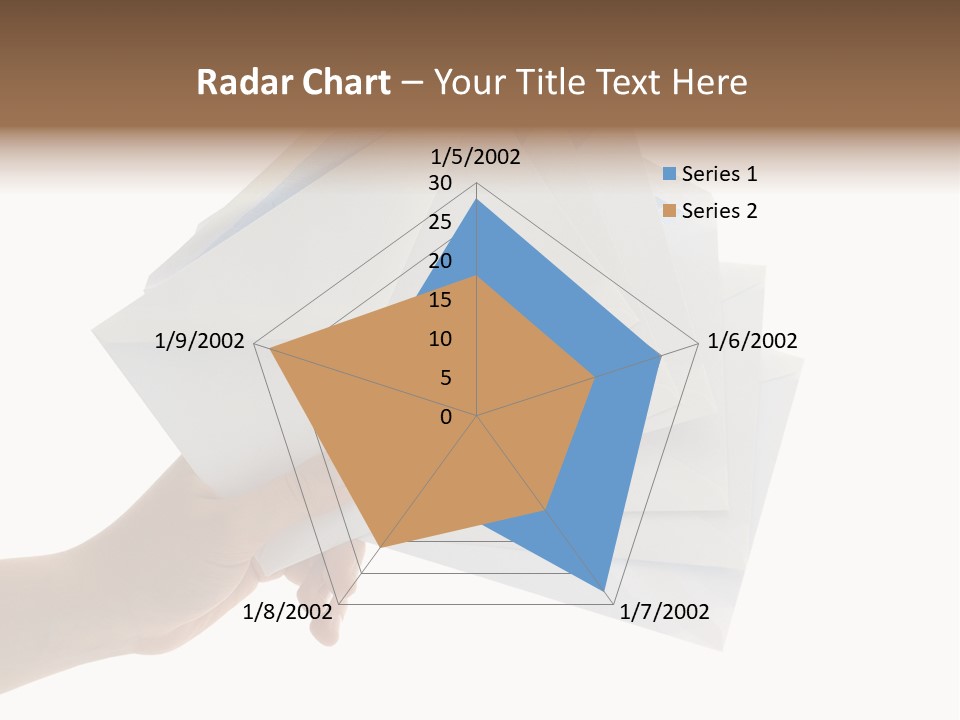 Radar Chart – Your Title Text Here

1/5/2002
30
25
20
15
10
5
0
1/6/2002
1/7/2002
1/8/2002
1/9/2002

Series 1
Series 2